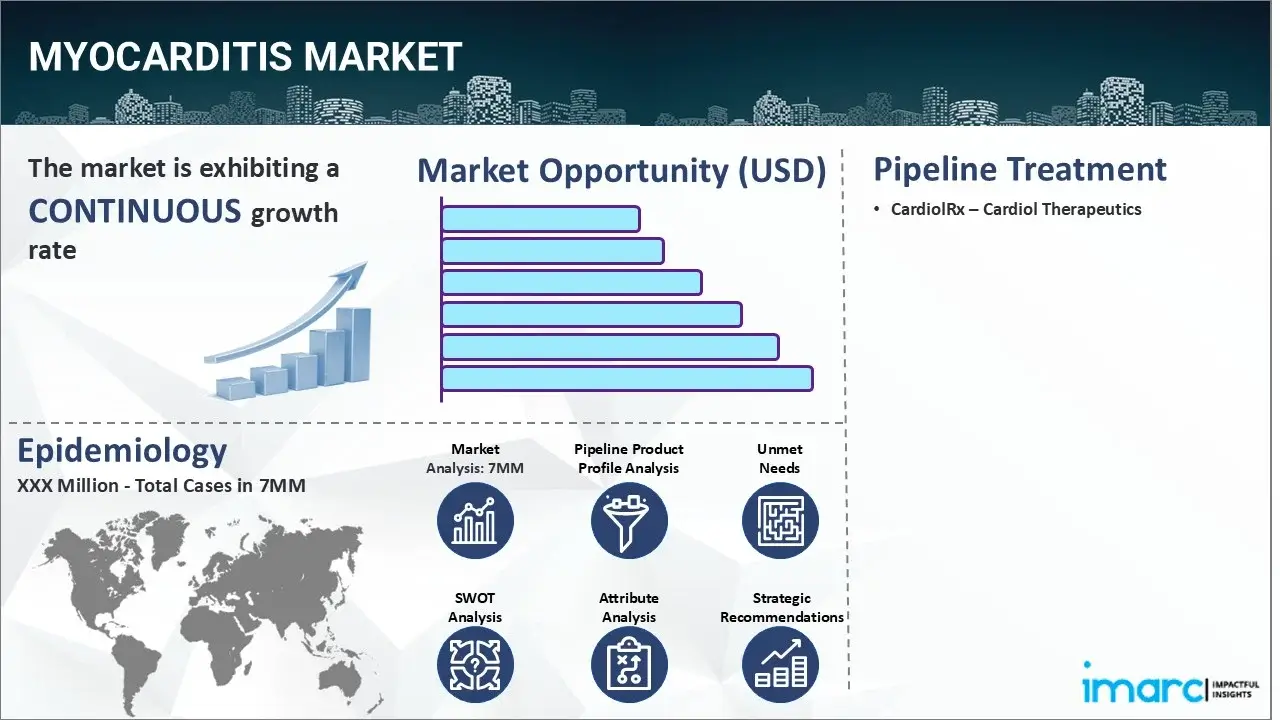 MYOCARDITIS MARKET

The market is exhibiting a CONTINUOUS growth rate

Market Opportunity (USD)

Pipeline Treatment

• CardiolRx – Cardiol Therapeutics

Epidemiology

XXX Million - Total Cases in 7MM

Market Analysis: 7MM

Pipeline Product Profile Analysis

Unmet Needs

SWOT Analysis

Attribute Analysis

Strategic Recommendations

imarc IMPACTFUL INSIGHTS